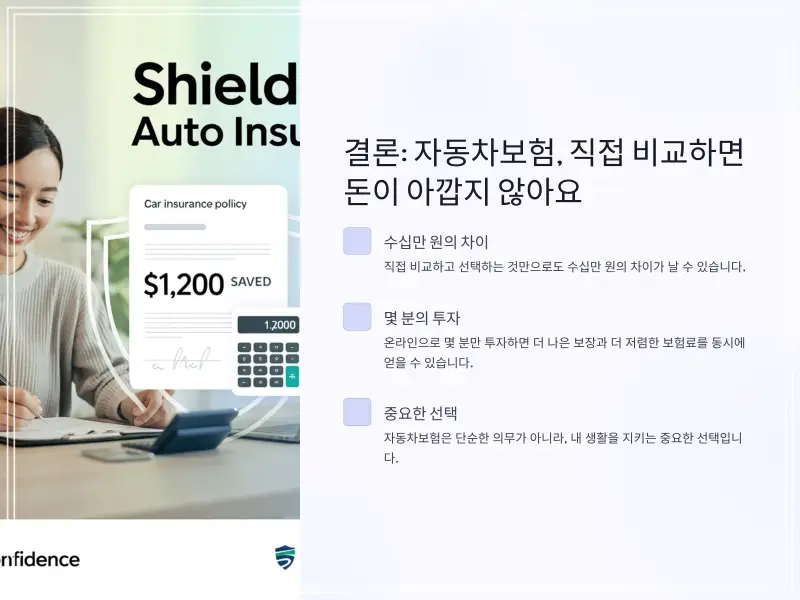 Shield
Auto Insu

Car insurance policy

$1,200 SAVED

1,2000

onfidence

결론: 자동차보험, 직접 비교하면 돈이 아깝지 않아요

수십만 원의 차이
직접 비교하고 선택하는 것만으로도 수십만 원의 차이가 날 수 있습니다.

몇 분의 투자
온라인으로 몇 분만 투자하면 더 나은 보장과 더 저렴한 보험료를 동시에 얻을 수 있습니다.

중요한 선택
자동차보험은 단순한 의무가 아니라, 내 생활을 지키는 중요한 선택입니다.